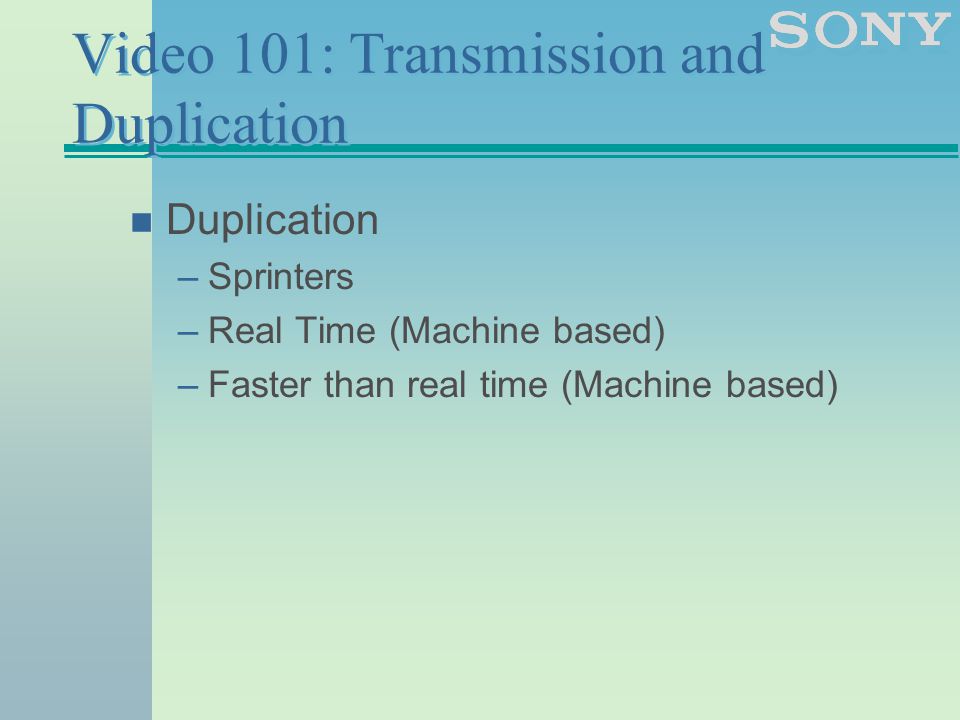 SONY

Video 101: Transmission and Duplication

Duplication
– Sprinters
– Real Time (Machine based)
– Faster than real time (Machine based)